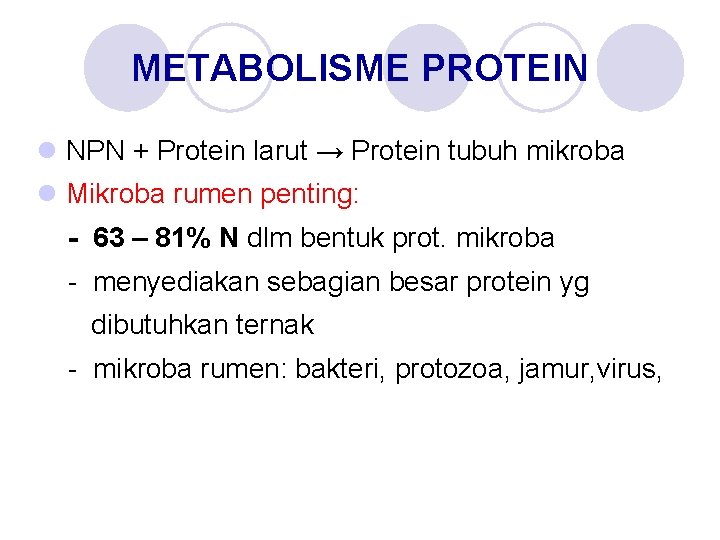 METABOLISME PROTEIN

NPN + Protein larut → Protein tubuh mikroba

Mikroba rumen penting:

- 63 – 81% N dlm bentuk prot. mikroba

- menyediakan sebagian besar protein yg dibutuhkan ternak

- mikroba rumen: bakteri, protozoa, jamur,virus,